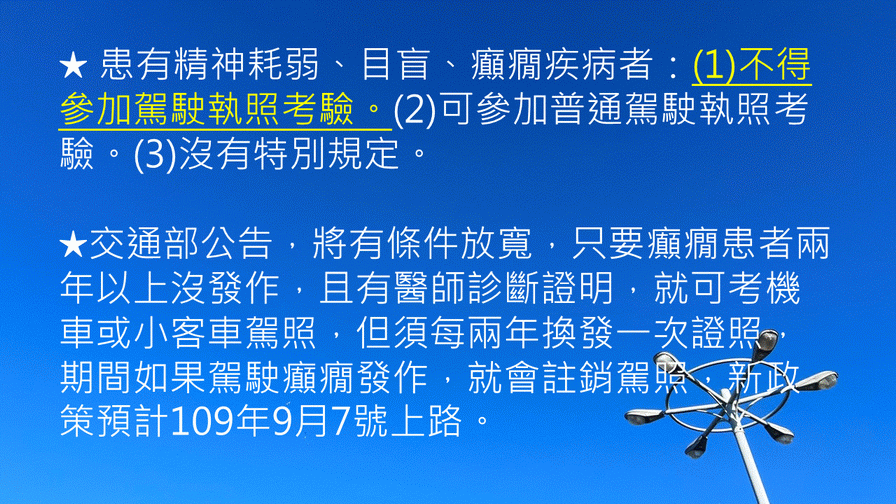 ★ 患有精神耗弱、目盲、癲癇疾病者：(1)不得參加駕駛執照考驗。(2)可參加普通駕駛執照考驗。(3)沒有特別規定。

★交通部公告，將有條件放寬，只要癲癇患者兩年以上沒發作，且有醫師診斷證明，就可考機車或小客車駕照，但須每兩年換發一次證照，期間如果駕駛癲癇發作，就會註銷駕照，新政策預計109年9月7號上路。